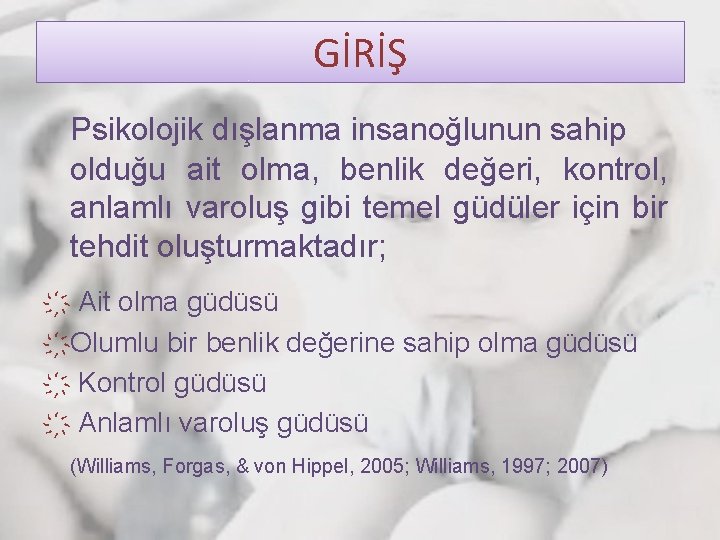 GİRİŞ

Psikolojik dışlanma insanoğlunun sahip olduğu ait olma, benlik değeri, kontrol, anlamlı varoluş gibi temel güdüler için bir tehdit oluşturmaktadır;

Ait olma güdüsü
Olumlu bir benlik değerine sahip olma güdüsü
Kontrol güdüsü
Anlamlı varoluş güdüsü

(Williams, Forgas, & von Hippel, 2005; Williams, 1997; 2007)